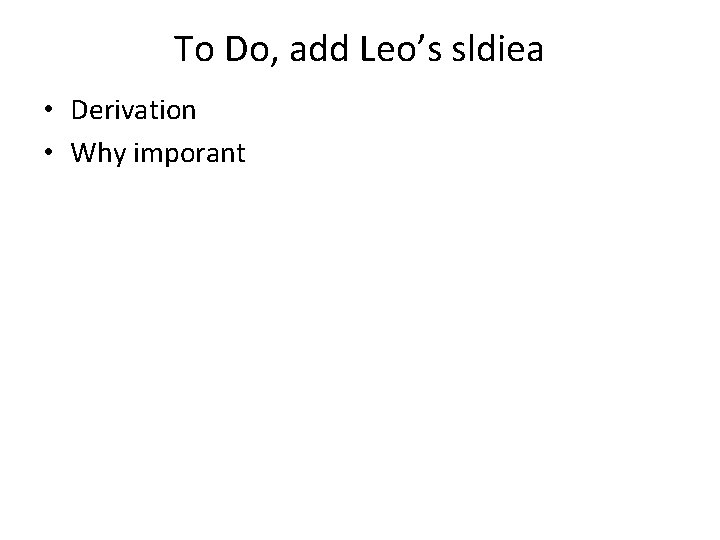 To Do, add Leo’s sldiea

• Derivation
• Why imporant